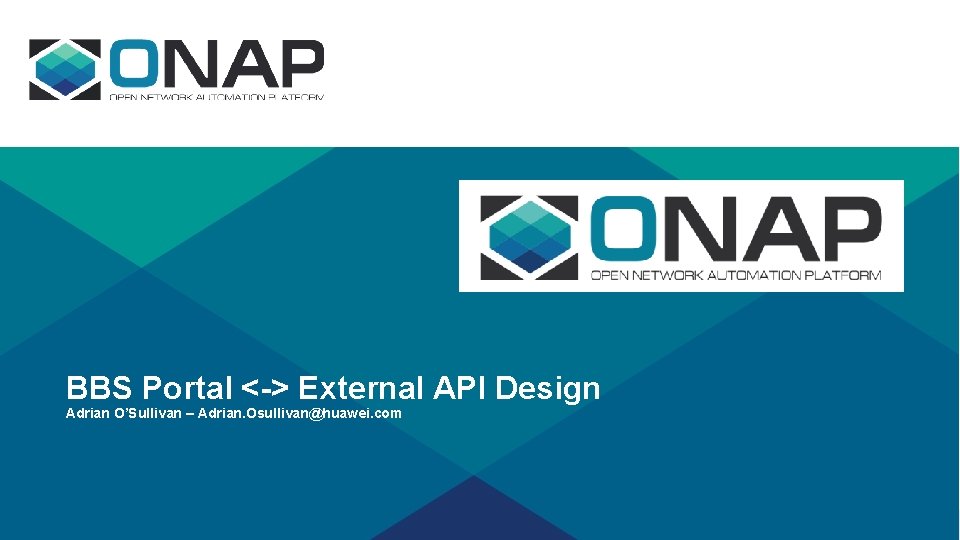 ONAP
OPEN NETWORK AUTOMATION PLATFORM

ONAP
OPEN NETWORK AUTOMATION PLATFORM

BBS Portal <-> External API Design
Adrian O'Sullivan – Adrian.Osullivan@huawei.com